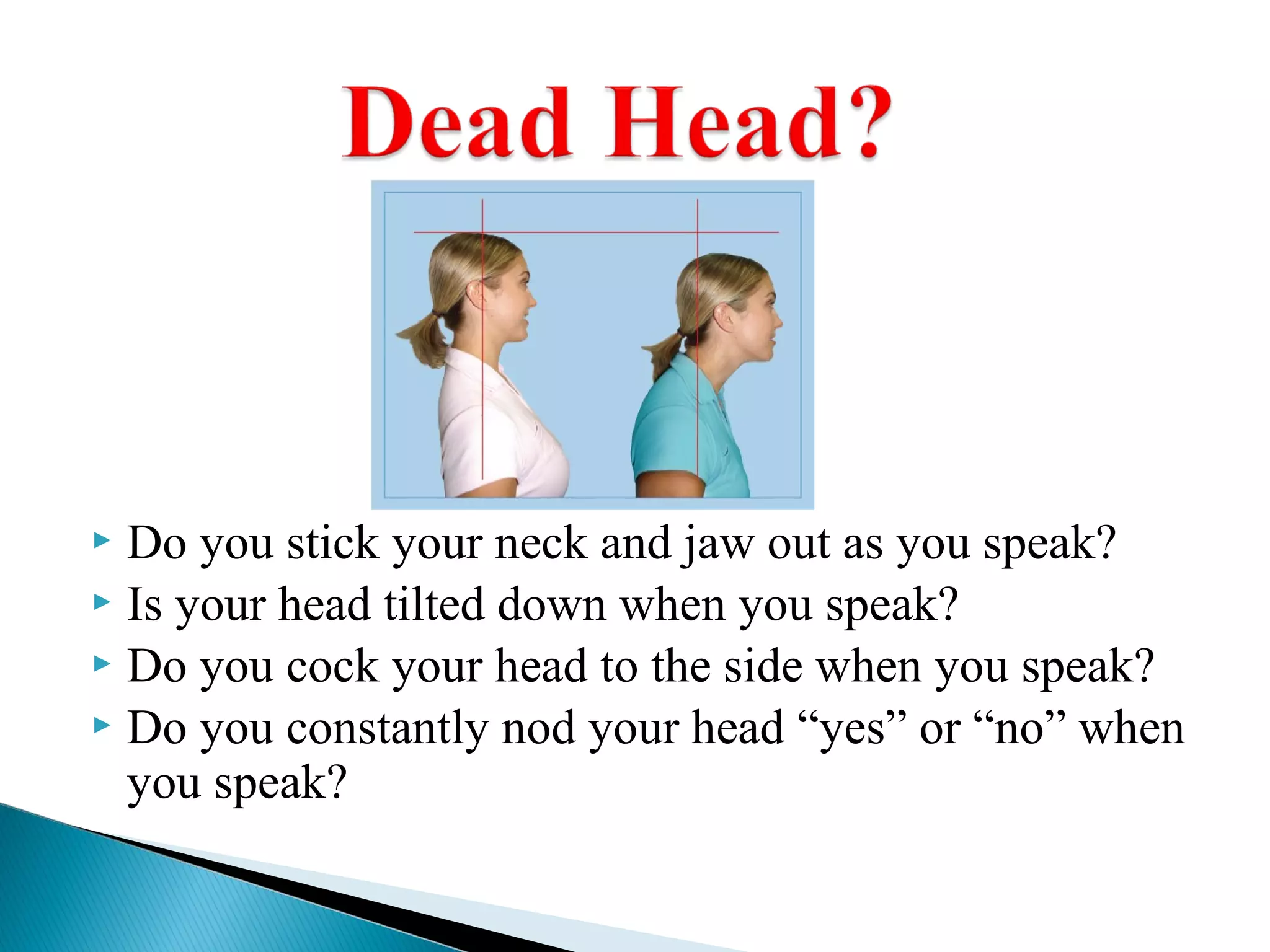 Dead Head?

▸ Do you stick your neck and jaw out as you speak?
▸ Is your head tilted down when you speak?
▸ Do you cock your head to the side when you speak?
▸ Do you constantly nod your head “yes” or “no” when you speak?